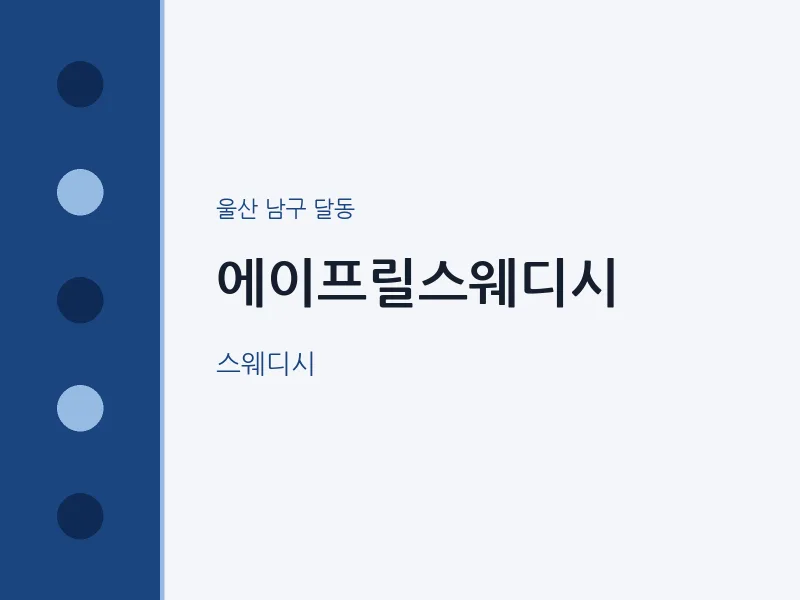 울산 남구 달동

에이프릴스웨디시

스웨디시